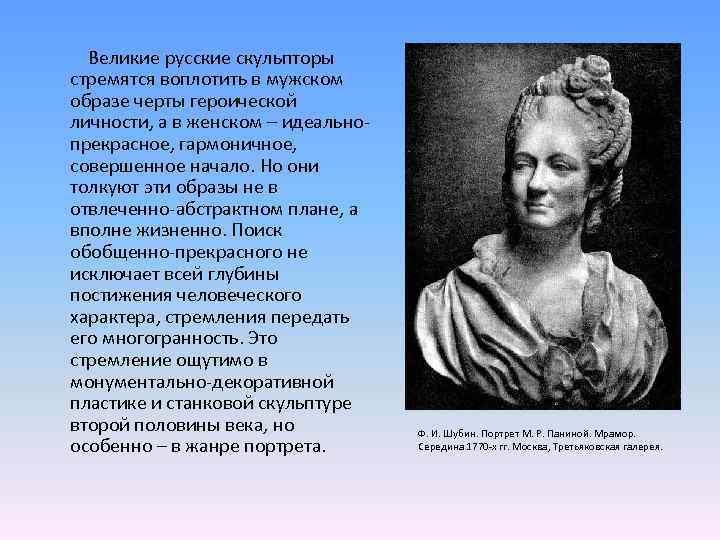 Великие русские скульпторы стремятся воплотить в мужском образе черты героической личности, а в женском – идеально-прекрасное, гармоничное, совершенное начало. Но они толкуют эти образы не в отвлеченно-абстрактном плане, а вполне жизненно. Поиск обобщенно-прекрасного не исключает всей глубины постижения человеческого характера, стремления передать его многогранность. Это стремление ощутимо в монументально-декоративной пластике и станковой скульптуре второй половины века, но особенно – в жанре портрета.

Ф. И. Шубин. Портрет М. Р. Паниной. Мрамор. Середина 1770-х гг. Москва, Третьяковская галерея.